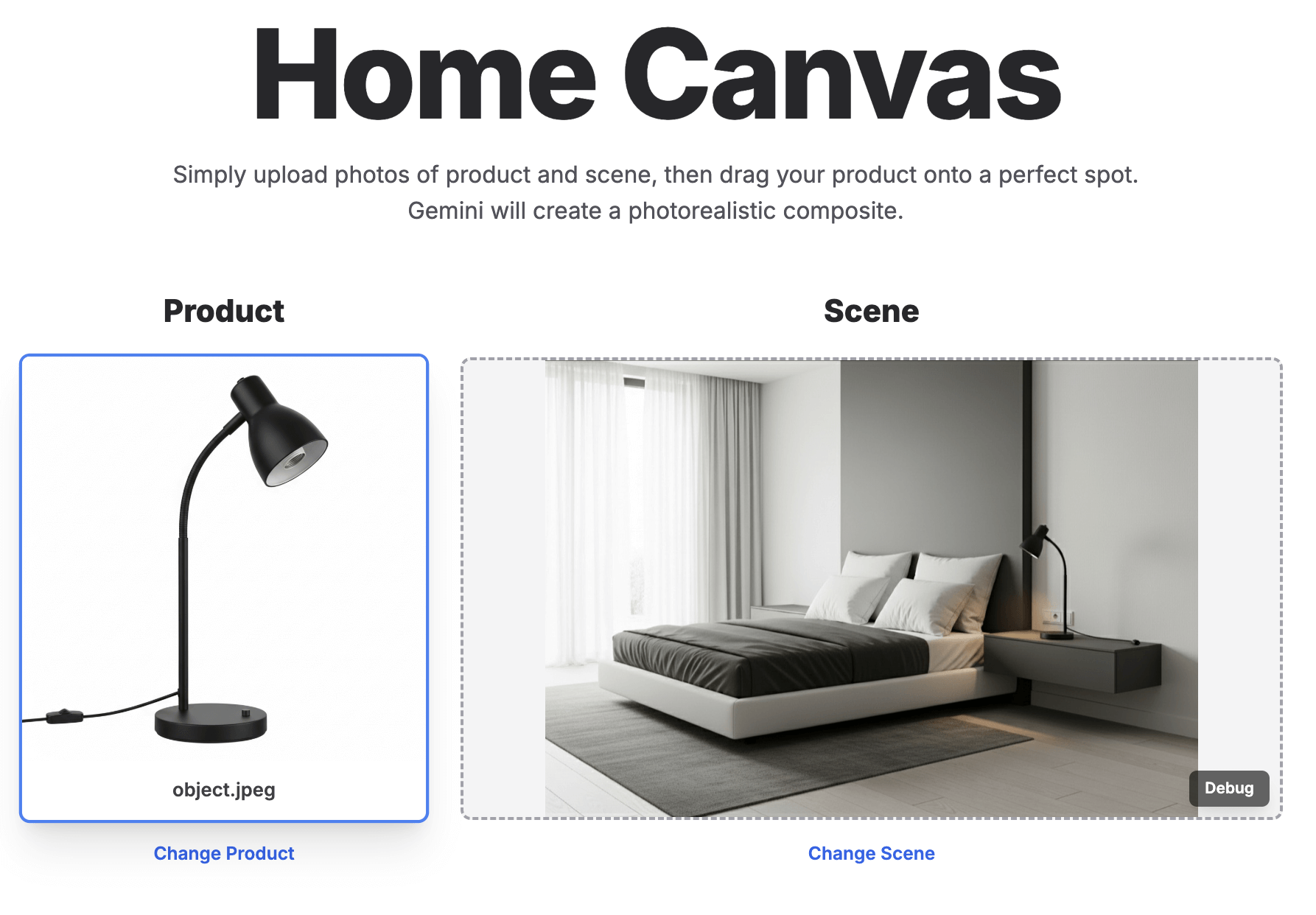 Home Canvas

Simply upload photos of product and scene, then drag your product onto a perfect spot. Gemini will create a photorealistic composite.

Product

object.jpeg

Change Product

Scene

Debug

Change Scene